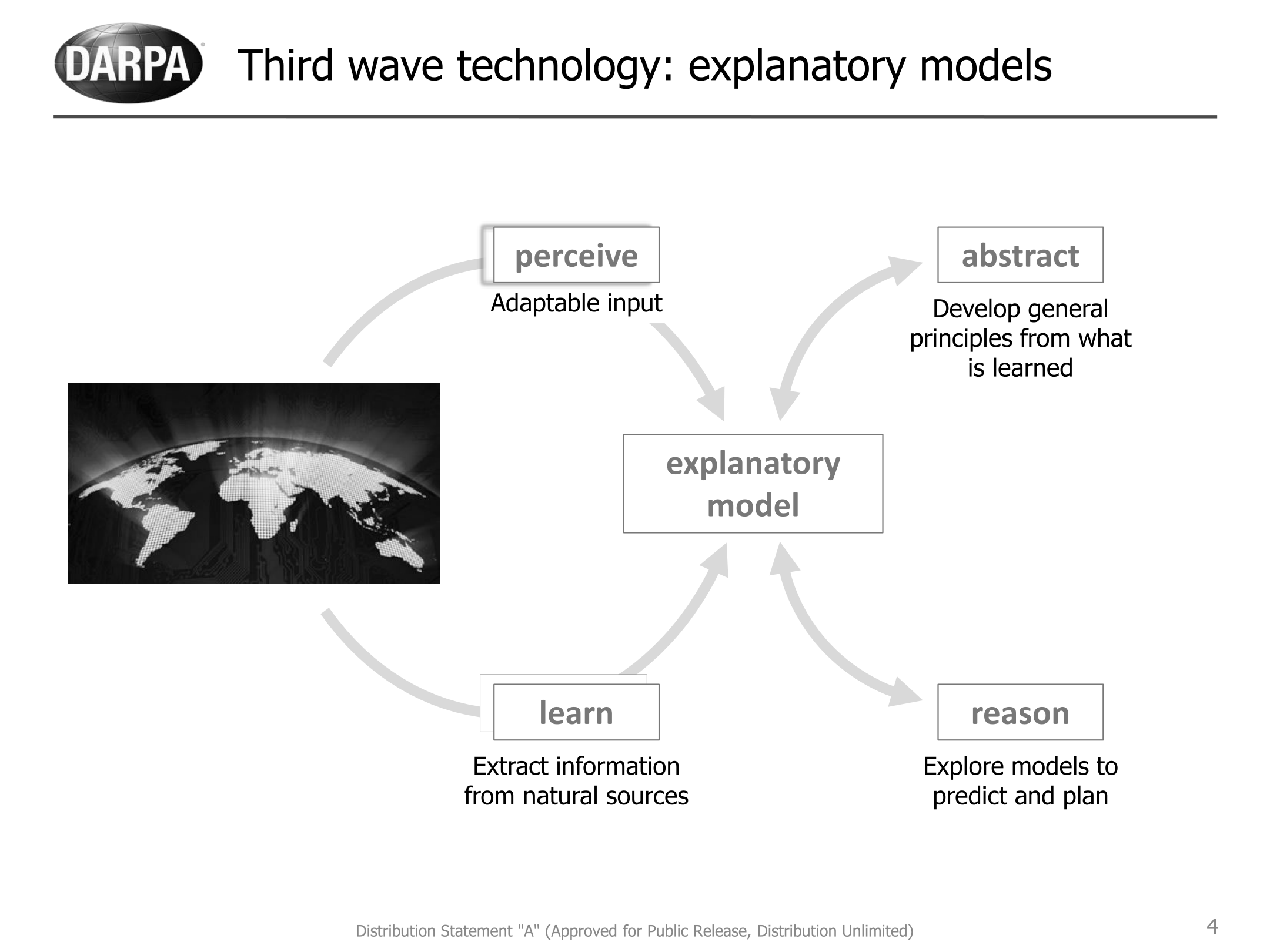 DARPA

Third wave technology: explanatory models

perceive

Adaptable input

abstract

Develop general principles from what is learned

explanatory model

learn

Extract information from natural sources

reason

Explore models to predict and plan

Distribution Statement "A" (Approved for Public Release, Distribution Unlimited)

4